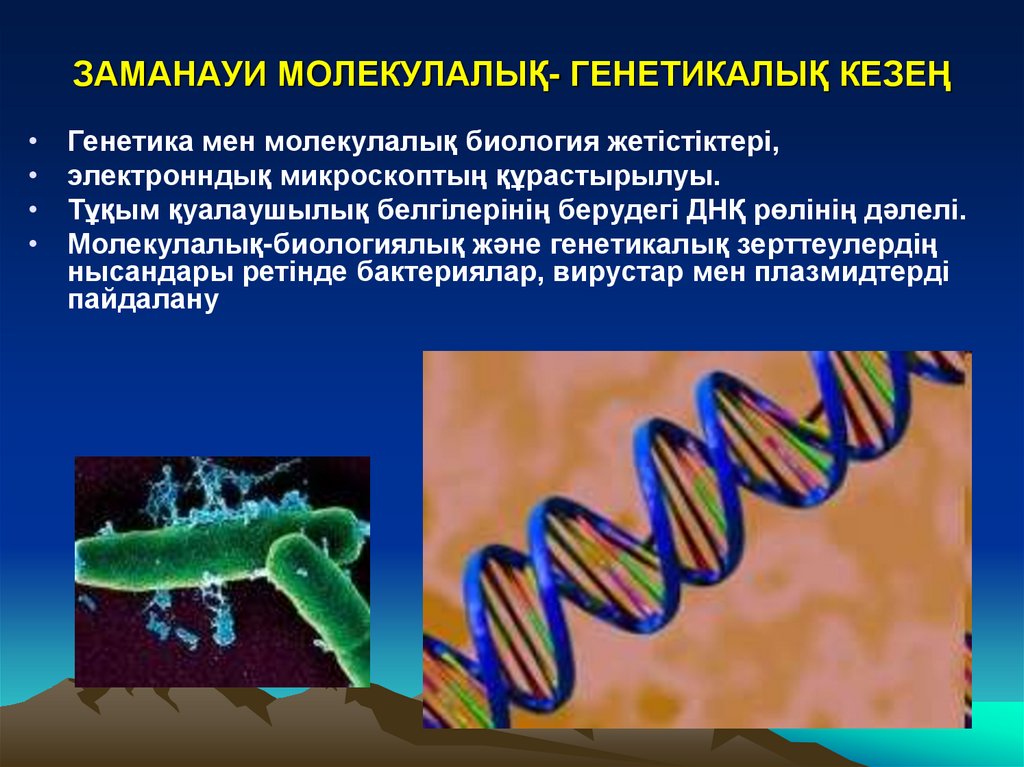 ЗАМАНАУИ МОЛЕКУЛАЛЫҚ- ГЕНЕТИКАЛЫҚ КЕЗЕҢ

• Генетика мен молекулалық биология жетістіктері,
• электронндық микроскоптың құрастырылуы.
• Тұқым қуалаушылық белгілерінің берудегі ДНҚ рөлінің дәлелі.
• Молекулалық-биологиялық және генетикалық зерттеулердің нысандары ретінде бактериялар, вирустар мен плазмидтерді пайдалану